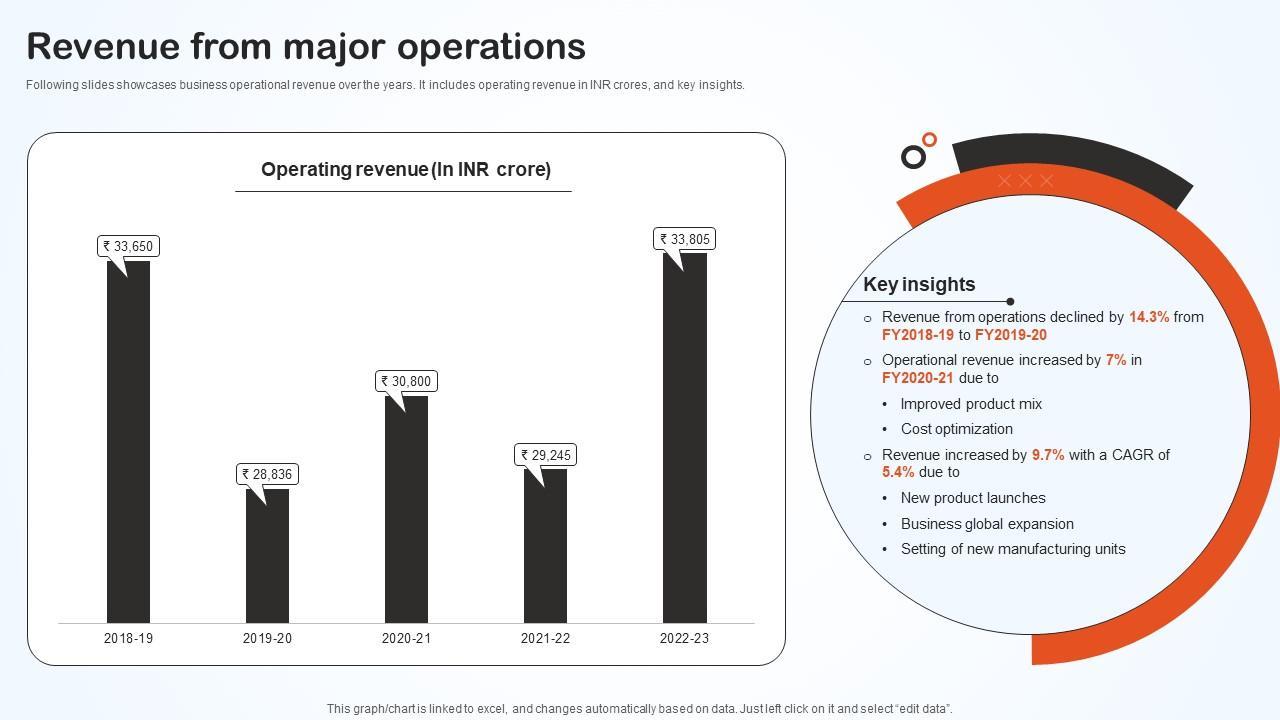 Revenue from major operations

Following slides showcases business operational revenue over the years. It includes operating revenue in INR crores, and key insights.

Operating revenue (In INR crore)

₹ 33,650
₹ 28,836
₹ 30,800
₹ 29,245
₹ 33,805

2018-19
2019-20
2020-21
2021-22
2022-23

Key insights

○ Revenue from operations declined by 14.3% from FY2018-19 to FY2019-20

○ Operational revenue increased by 7% in FY2020-21 due to

• Improved product mix
• Cost optimization

○ Revenue increased by 9.7% with a CAGR of 5.4% due to

• New product launches
• Business global expansion
• Setting of new manufacturing units

This graph/chart is linked to excel, and changes automatically based on data. Just left click on it and select "edit data".